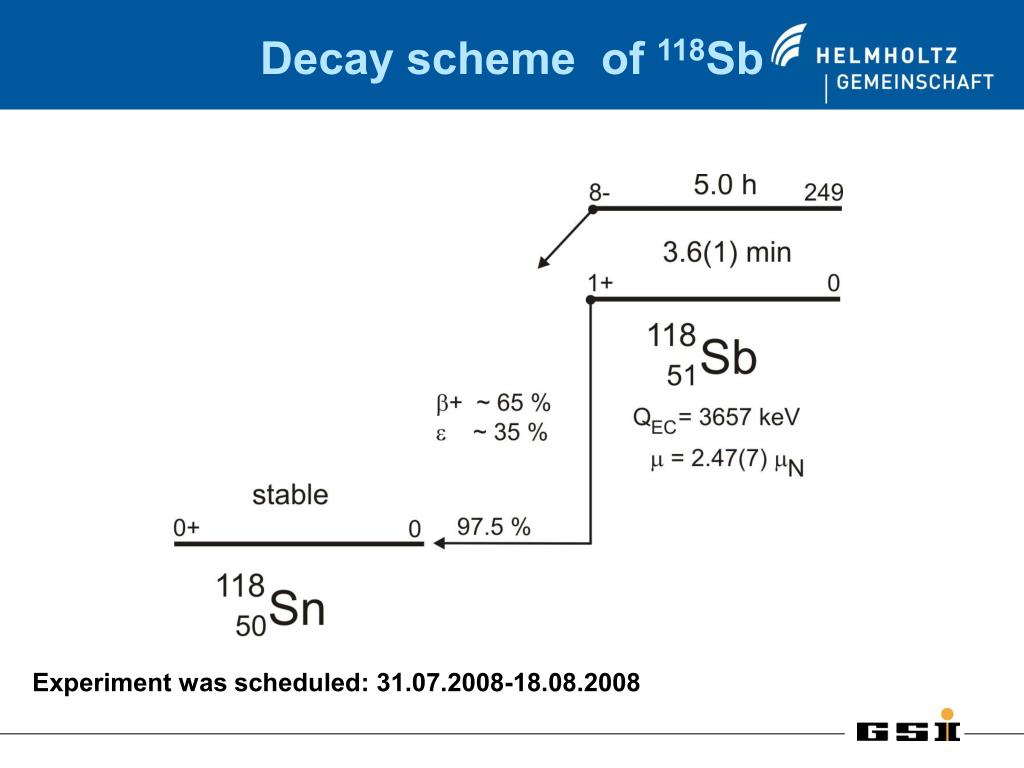 Decay scheme of $^{118}$Sb

HELMHOLTZ
GEMEINSCHAFT

8-
5.0 h
249

3.6(1) min

1+
0

$^{118}_{51}$Sb

$\beta$+ ~ 65 %
$\varepsilon$ ~ 35 %

$Q_{EC}$= 3657 keV

$\mu$ = 2.47(7) $\mu_N$

stable

0+
0
97.5 %

$^{118}_{50}$Sn

Experiment was scheduled: 31.07.2008-18.08.2008

GSI